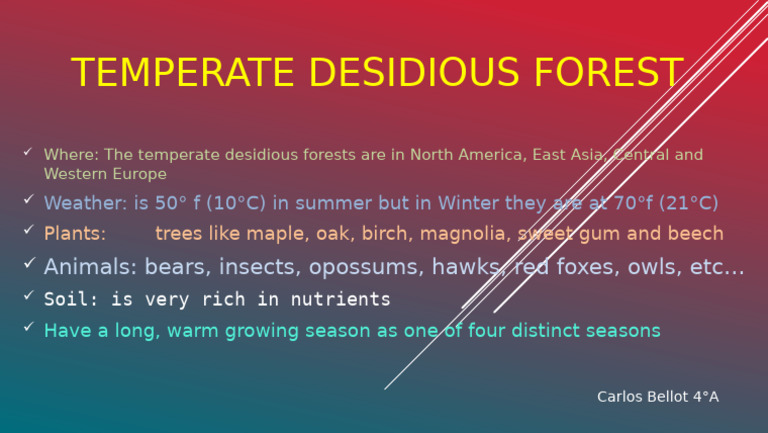 TEMPERATE DESIDIOUS FOREST

✓ Where: The temperate desidious forests are in North America, East Asia, Central and Western Europe

✓ Weather: is 50° f (10°C) in summer but in Winter they are at 70°f (21°C)

✓ Plants: trees like maple, oak, birch, magnolia, sweet gum and beech

✓ Animals: bears, insects, opossums, hawks, red foxes, owls, etc…

✓ Soil: is very rich in nutrients

✓ Have a long, warm growing season as one of four distinct seasons

Carlos Bellot 4°A